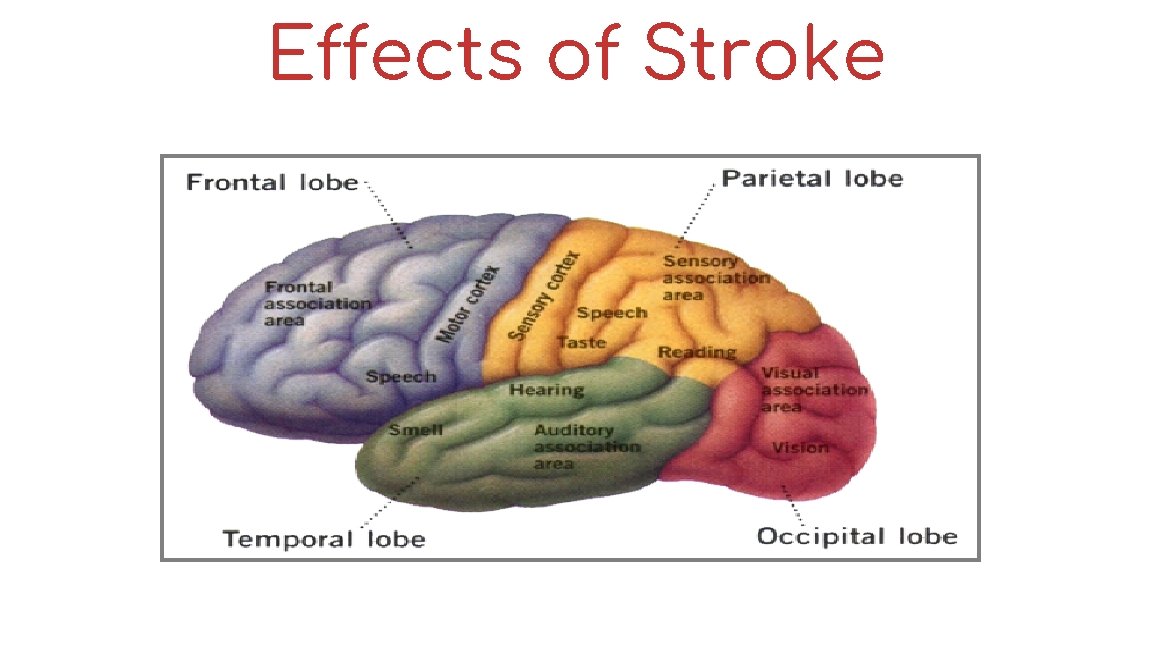 Effects of Stroke

Frontal lobe

Parietal lobe

Frontal association area

Motor cortex

Sensory cortex

Sensory association area

Speech

Taste

Reading

Speech

Hearing

Visual association area

Smell

Auditory association area

Vision

Temporal lobe

Occipital lobe